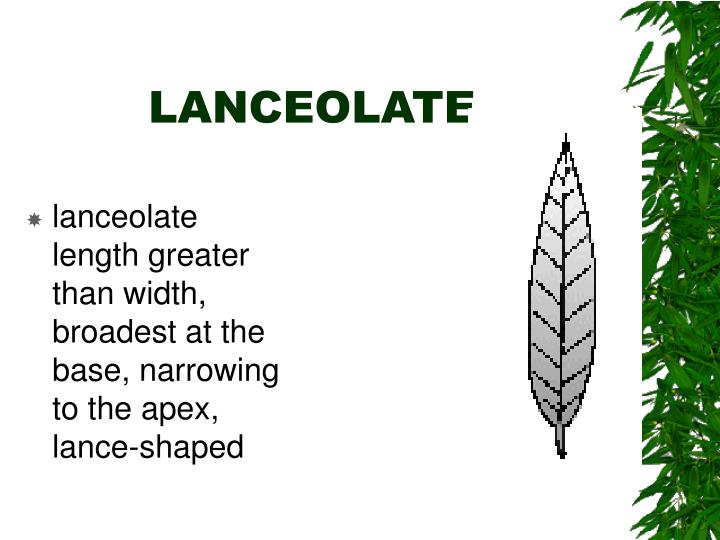 LANCEOLATE

lanceolate length greater than width, broadest at the base, narrowing to the apex, lance-shaped